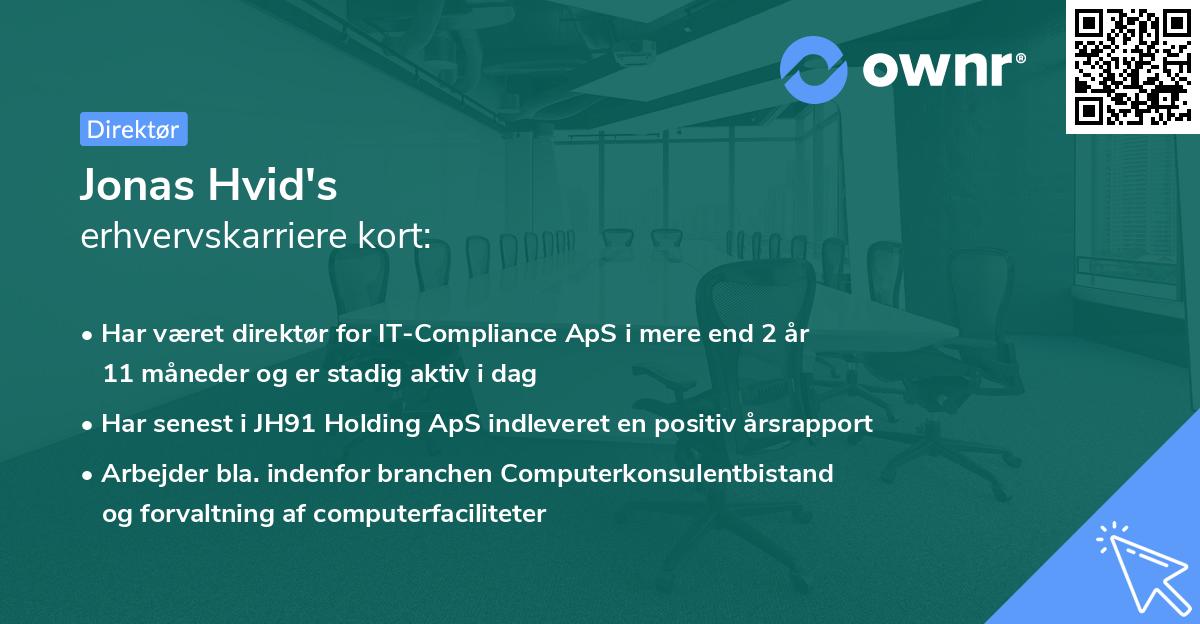 ownr®

Direktør

Jonas Hvid's
erhvervskarriere kort:

• Har været direktør for IT-Compliance ApS i mere end 2 år 11 måneder og er stadig aktiv i dag

• Har senest i JH91 Holding ApS indleveret en positiv årsrapport

• Arbejder bla. indenfor branchen Computerkonsulentbistand og forvaltning af computerfaciliteter